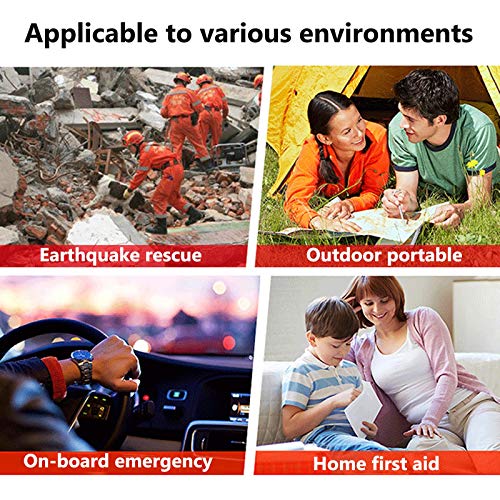 Applicable to various environments

Earthquake rescue

Outdoor portable

On-board emergency

Home first aid